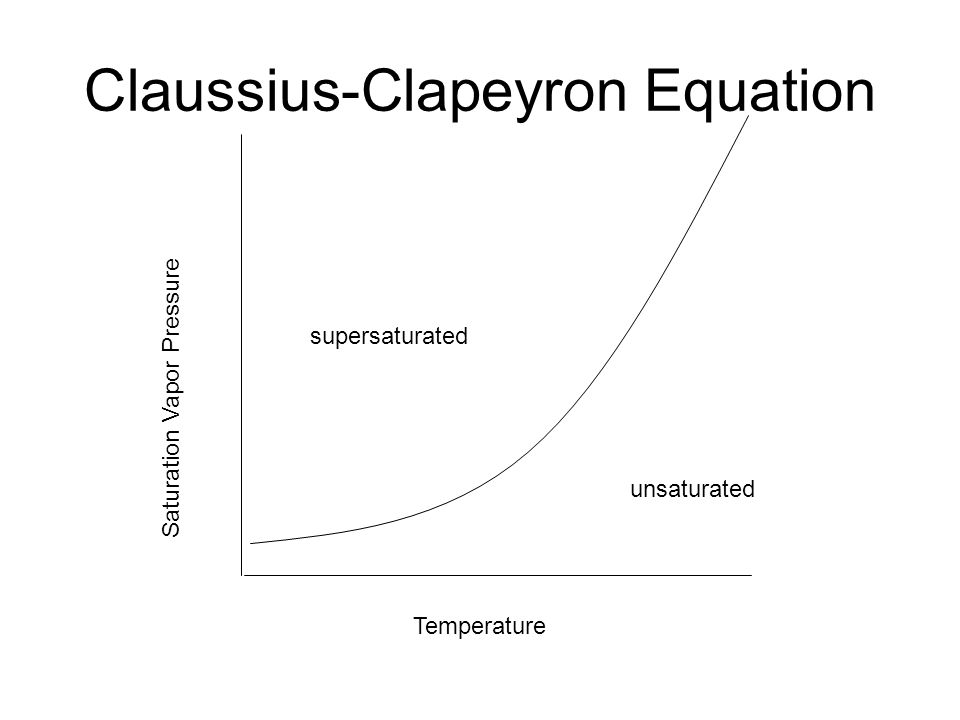 Claussius-Clapeyron Equation

Saturation Vapor Pressure

supersaturated

unsaturated

Temperature